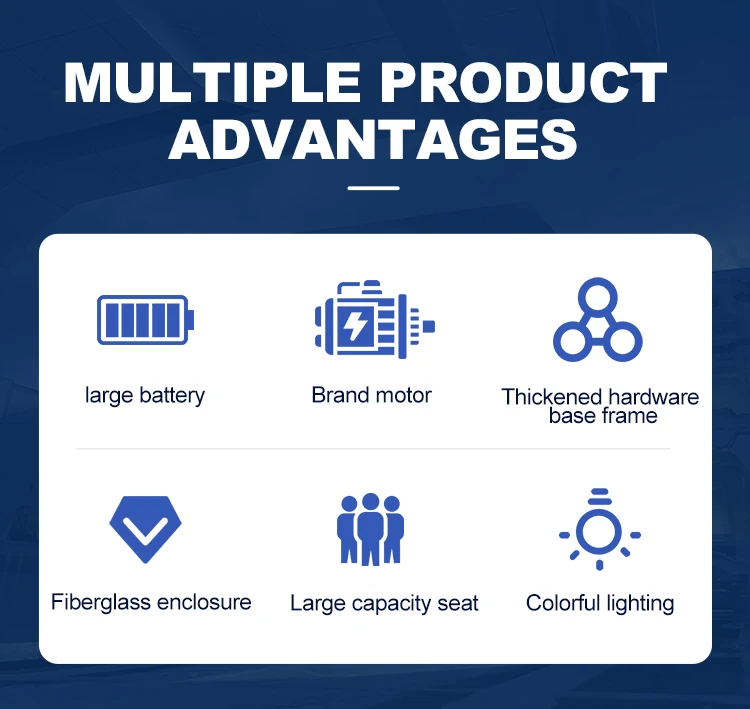 MULTIPLE PRODUCT ADVANTAGES

large battery

Brand motor

Thickened hardware base frame

Fiberglass enclosure

Large capacity seat

Colorful lighting